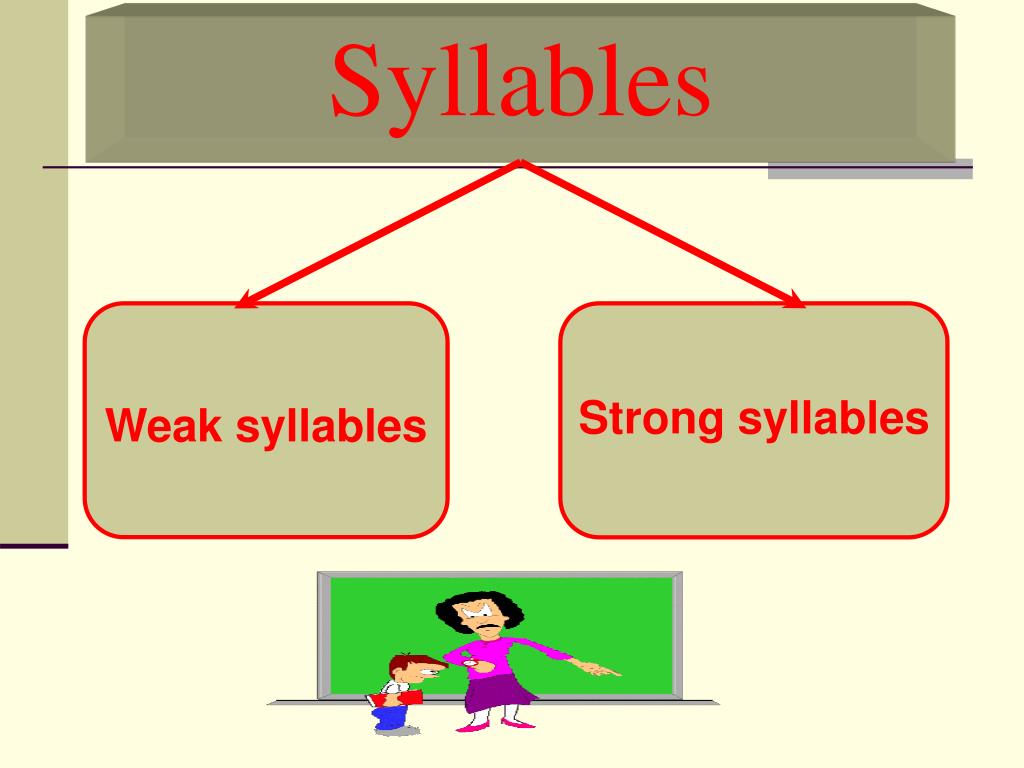 Syllables

Weak syllables

Strong syllables